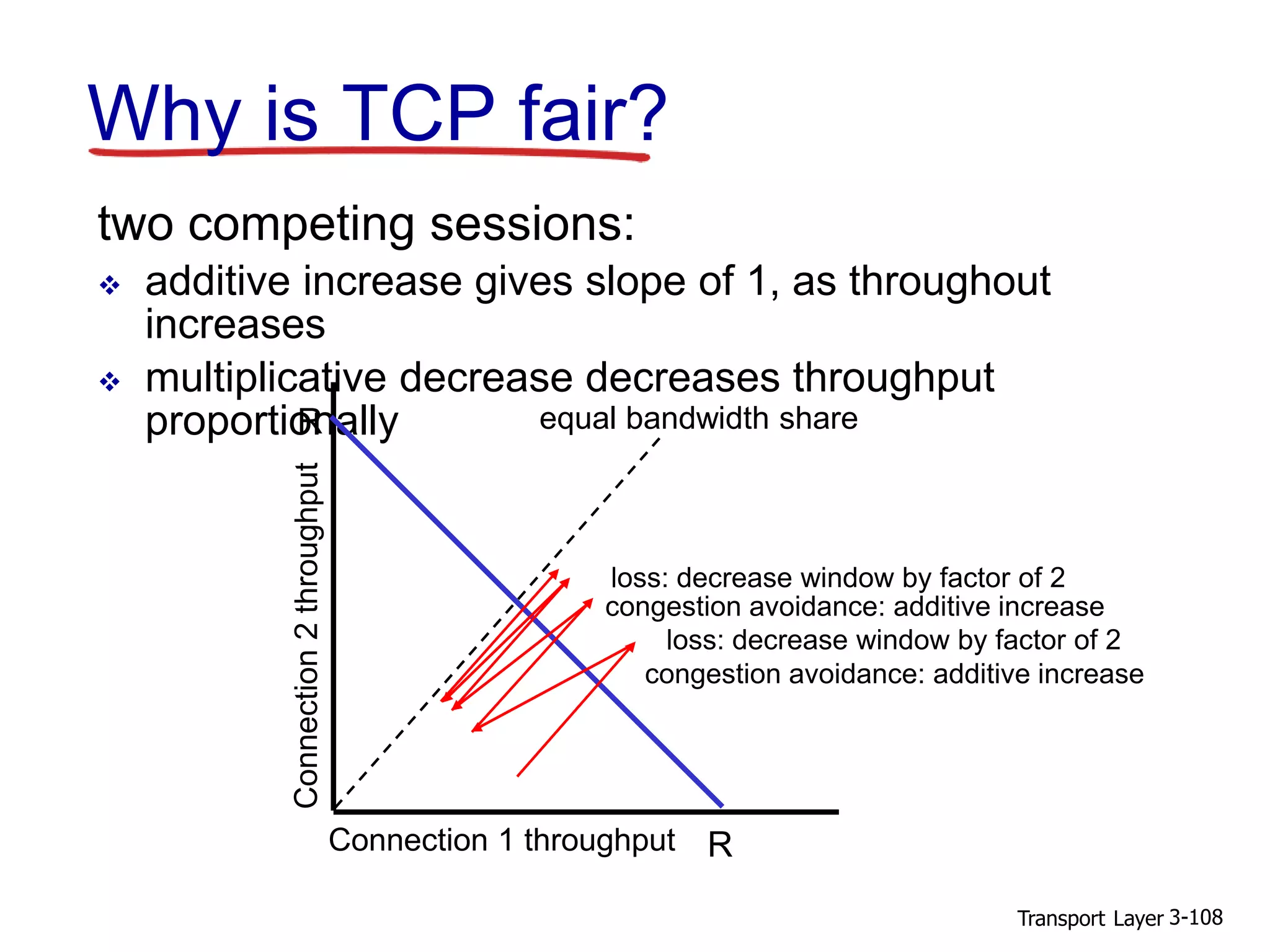 Why is TCP fair?

two competing sessions:

❖ additive increase gives slope of 1, as throughout increases

❖ multiplicative decrease decreases throughput proportionally

R

equal bandwidth share

Connection 2 throughput

loss: decrease window by factor of 2
congestion avoidance: additive increase
loss: decrease window by factor of 2
congestion avoidance: additive increase

Connection 1 throughput R

Transport Layer 3-108